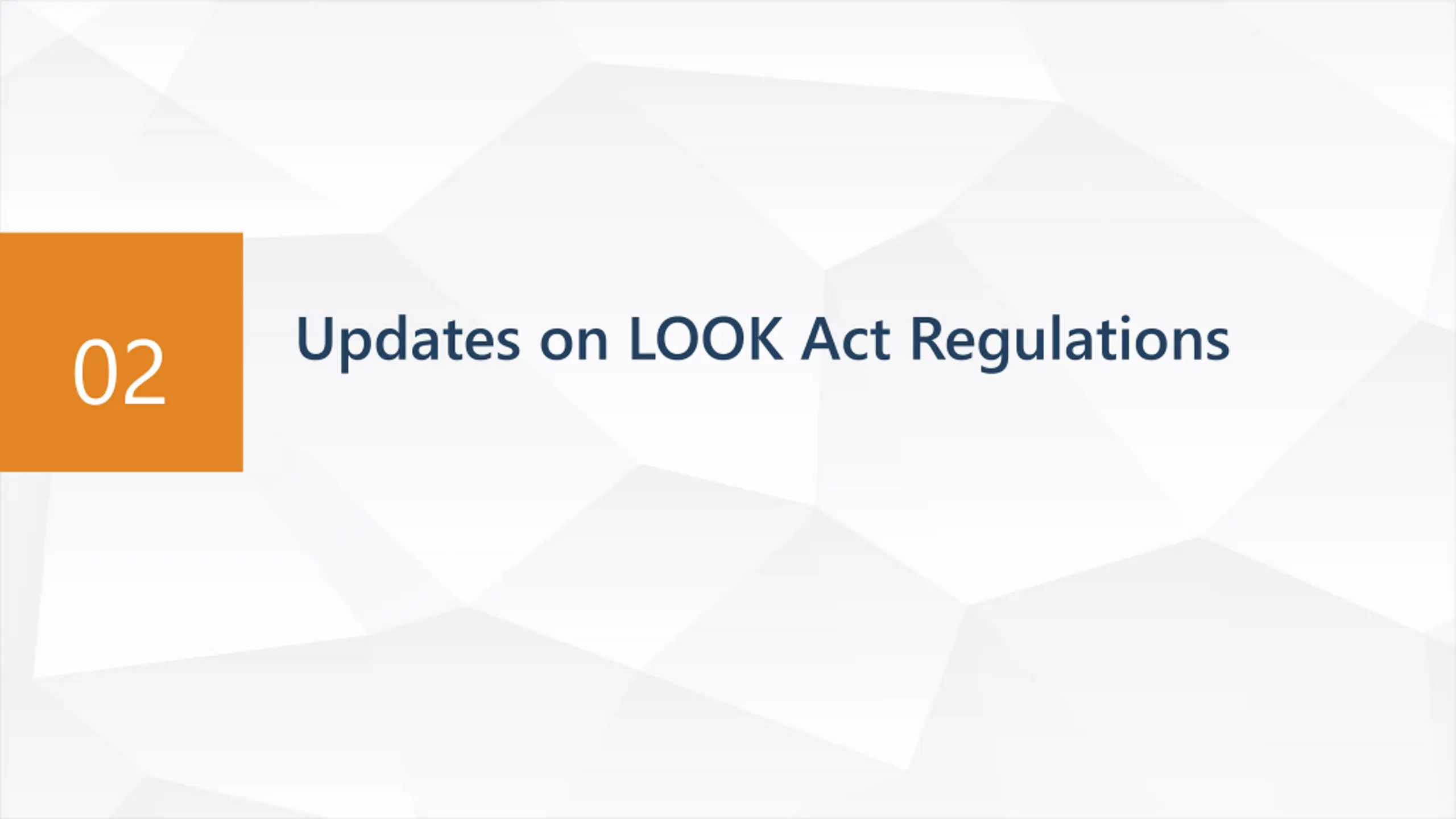 02

Updates on LOOK Act Regulations